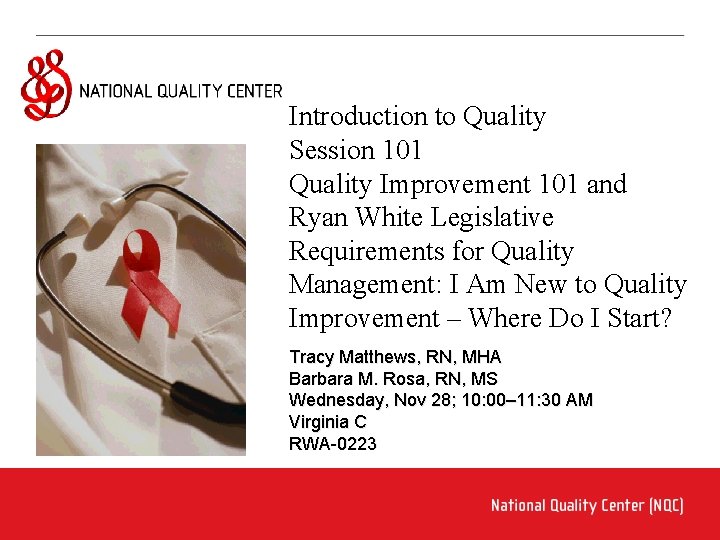 NATIONAL QUALITY CENTER

Introduction to Quality
Session 101
Quality Improvement 101 and Ryan White Legislative Requirements for Quality Management: I Am New to Quality Improvement – Where Do I Start?

Tracy Matthews, RN, MHA
Barbara M. Rosa, RN, MS
Wednesday, Nov 28; 10:00–11:30 AM
Virginia C
RWA-0223

National Quality Center (NQC)